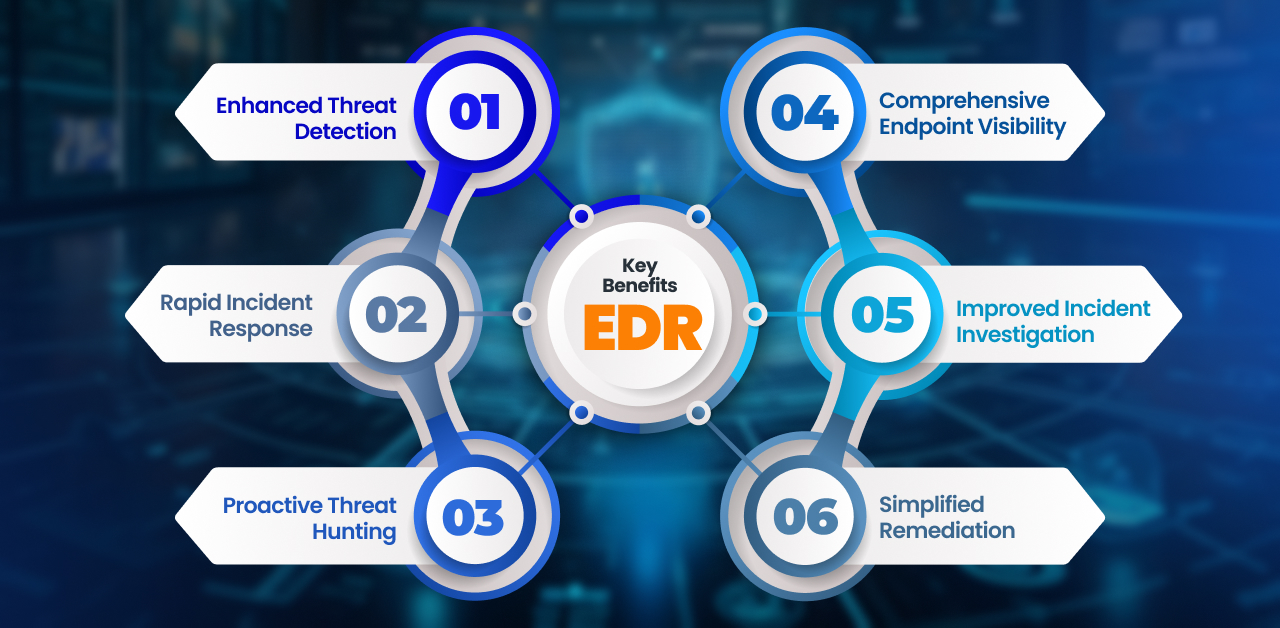 Key Benefits
EDR

01
Enhanced Threat Detection

02
Rapid Incident Response

03
Proactive Threat Hunting

04
Comprehensive Endpoint Visibility

05
Improved Incident Investigation

06
Simplified Remediation